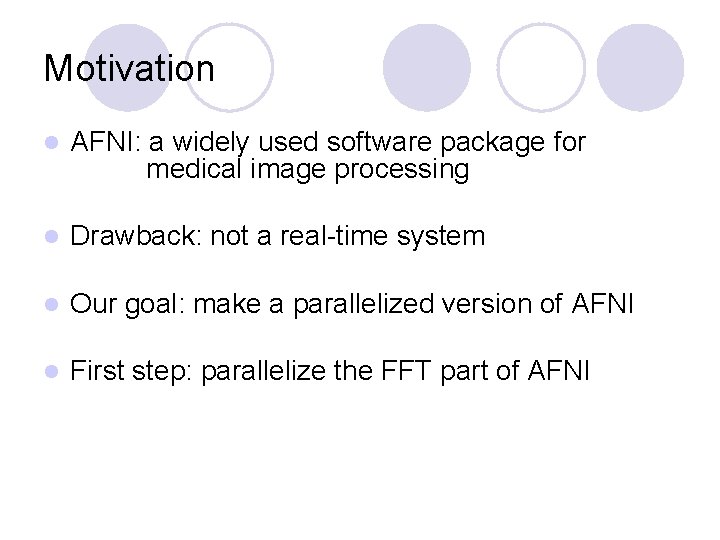 Motivation

AFNI: a widely used software package for medical image processing

Drawback: not a real-time system

Our goal: make a parallelized version of AFNI

First step: parallelize the FFT part of AFNI